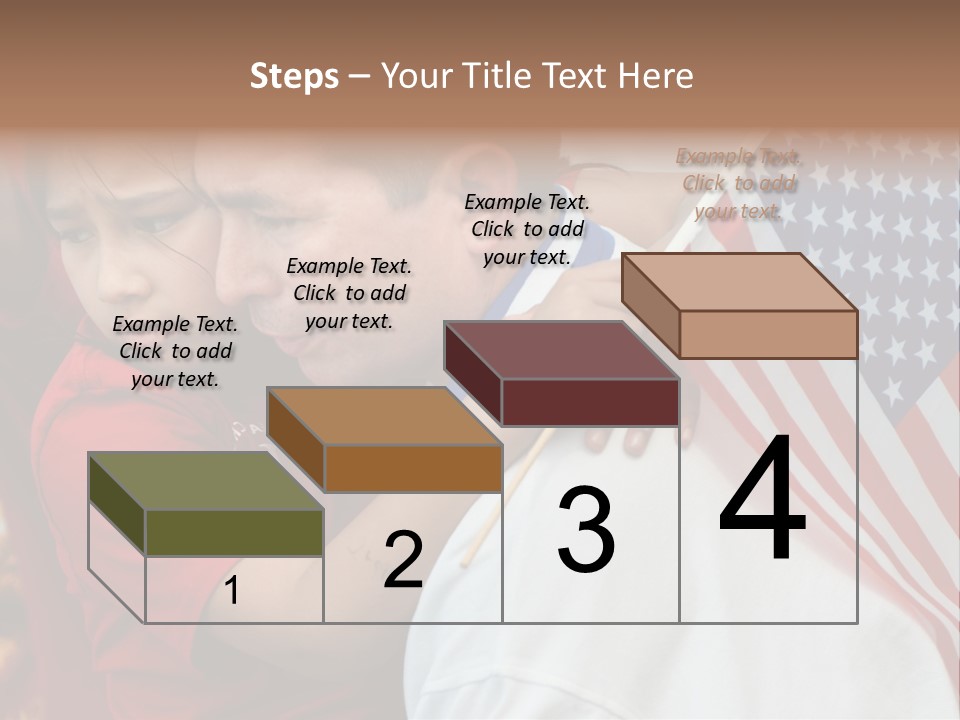 Steps – Your Title Text Here

Example Text. Click to add your text.

Example Text. Click to add your text.

Example Text. Click to add your text.

Example Text. Click to add your text.

1

2

3

4